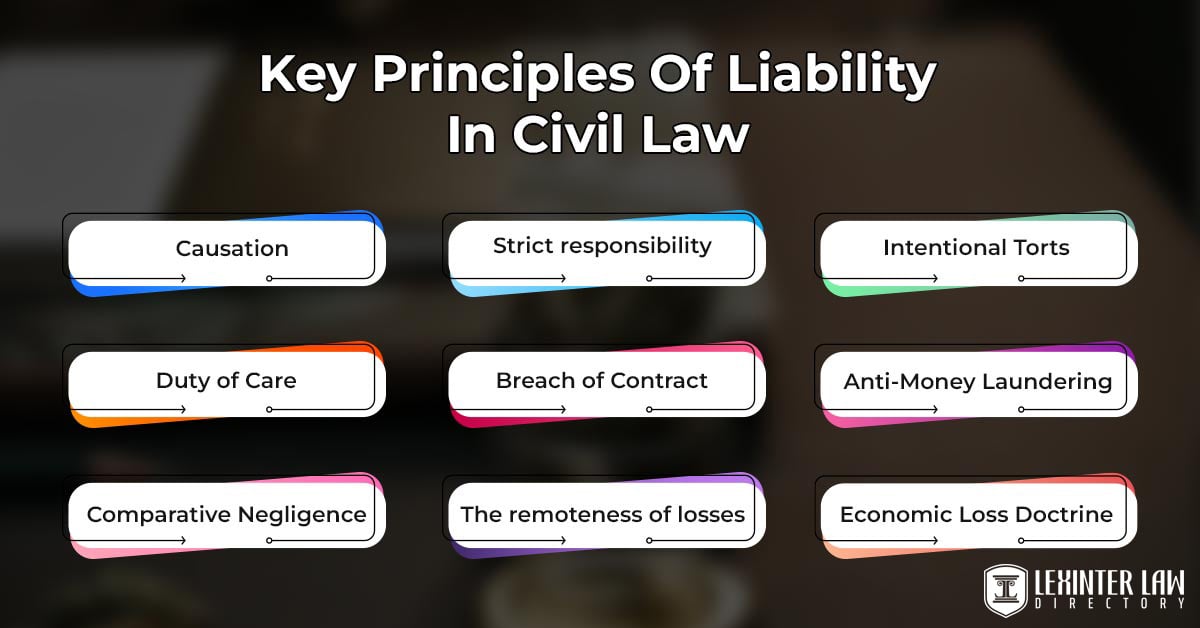 Key Principles Of Liability In Civil Law

Causation

Strict responsibility

Intentional Torts

Duty of Care

Breach of Contract

Anti-Money Laundering

Comparative Negligence

The remoteness of losses

Economic Loss Doctrine

LEXINTER LAW DIRECTORY